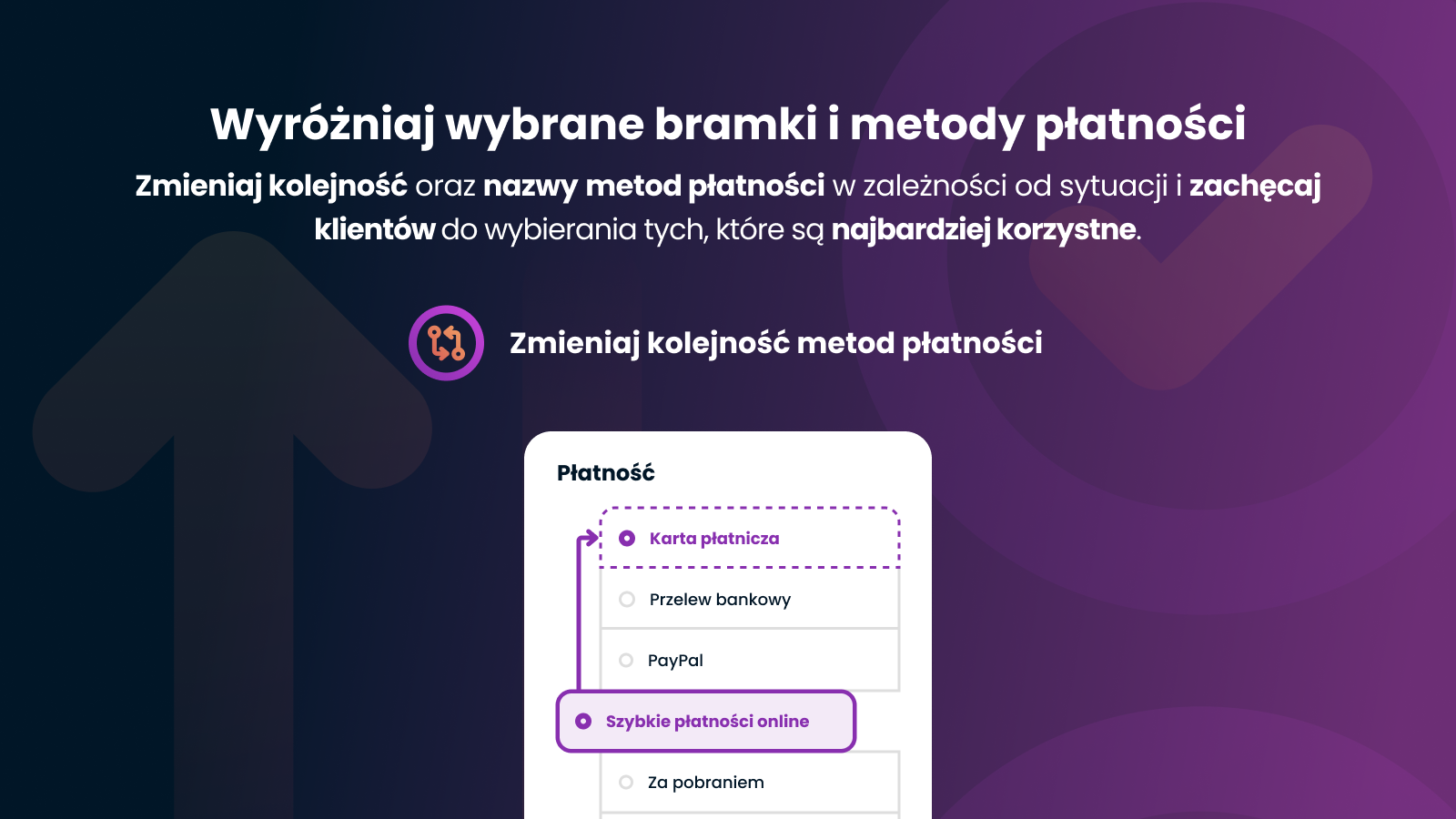 Wyróżniaj wybrane bramki i metody płatności

Zmieniaj kolejność oraz nazwy metod płatności w zależności od sytuacji i zachęcaj klientów do wybierania tych, które są najbardziej korzystne.

Zmieniaj kolejność metod płatności

Płatność

Karta płatnicza

Przelew bankowy

PayPal

Szybkie płatności online

Za pobraniem